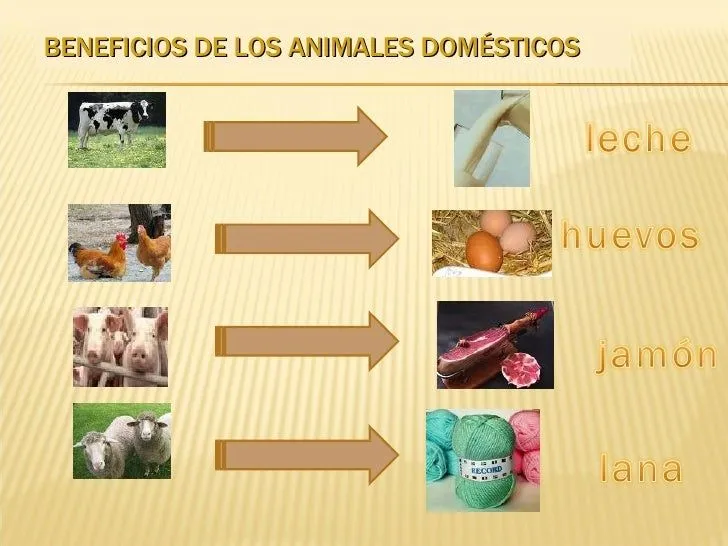 BENEFICIOS DE LOS ANIMALES DOMÉSTICOS

leche

huevos

jamón

RECORD

lana